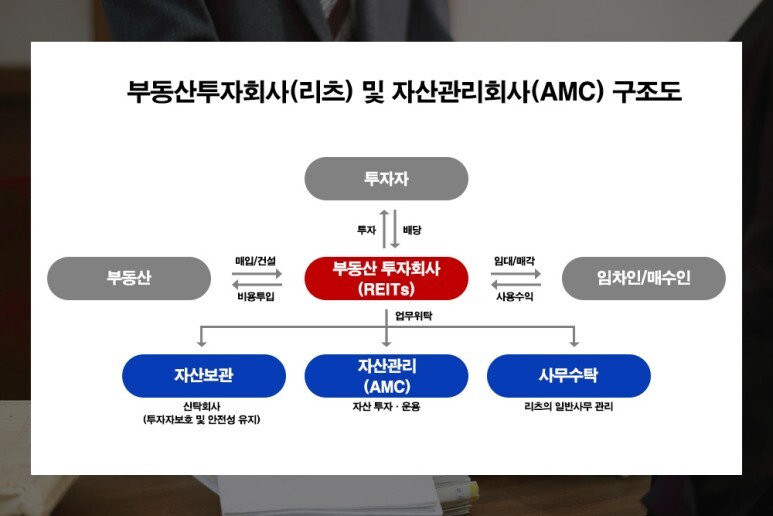 부동산투자회사(리츠) 및 자산관리회사(AMC) 구조도

투자자

투자

배당

부동산

매입/건설

비용투입

부동산 투자회사 (REITs)

임대/매각

사용수익

임차인/매수인

업무위탁

자산보관

신탁회사 (투자자보호 및 안전성 유지)

자산관리 (AMC)

자산 투자 · 운용

사무수탁

리츠의 일반사무 관리